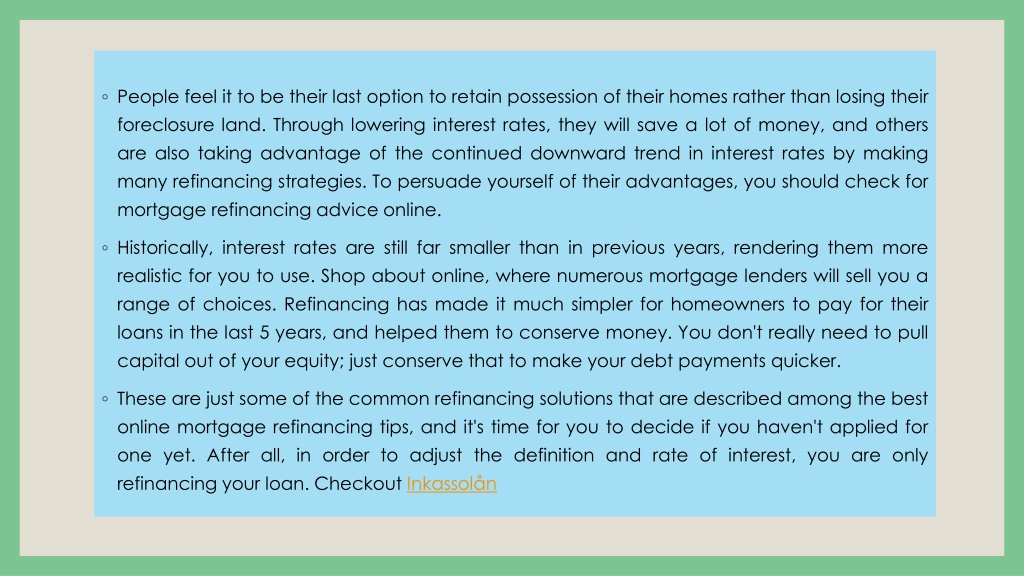 ◦ People feel it to be their last option to retain possession of their homes rather than losing their foreclosure land. Through lowering interest rates, they will save a lot of money, and others are also taking advantage of the continued downward trend in interest rates by making many refinancing strategies. To persuade yourself of their advantages, you should check for mortgage refinancing advice online.

◦ Historically, interest rates are still far smaller than in previous years, rendering them more realistic for you to use. Shop about online, where numerous mortgage lenders will sell you a range of choices. Refinancing has made it much simpler for homeowners to pay for their loans in the last 5 years, and helped them to conserve money. You don't really need to pull capital out of your equity; just conserve that to make your debt payments quicker.

◦ These are just some of the common refinancing solutions that are described among the best online mortgage refinancing tips, and it's time for you to decide if you haven't applied for one yet. After all, in order to adjust the definition and rate of interest, you are only refinancing your loan. Checkout Inkassolån